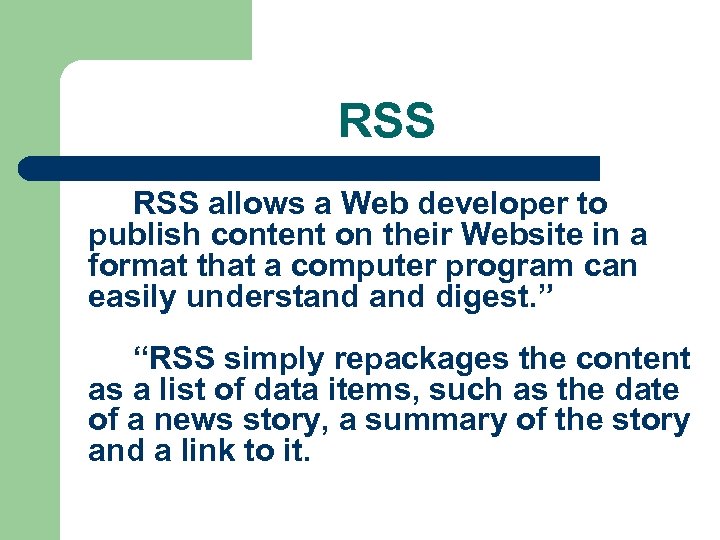 RSS

RSS allows a Web developer to publish content on their Website in a format that a computer program can easily understand and digest.”

“RSS simply repackages the content as a list of data items, such as the date of a news story, a summary of the story and a link to it.